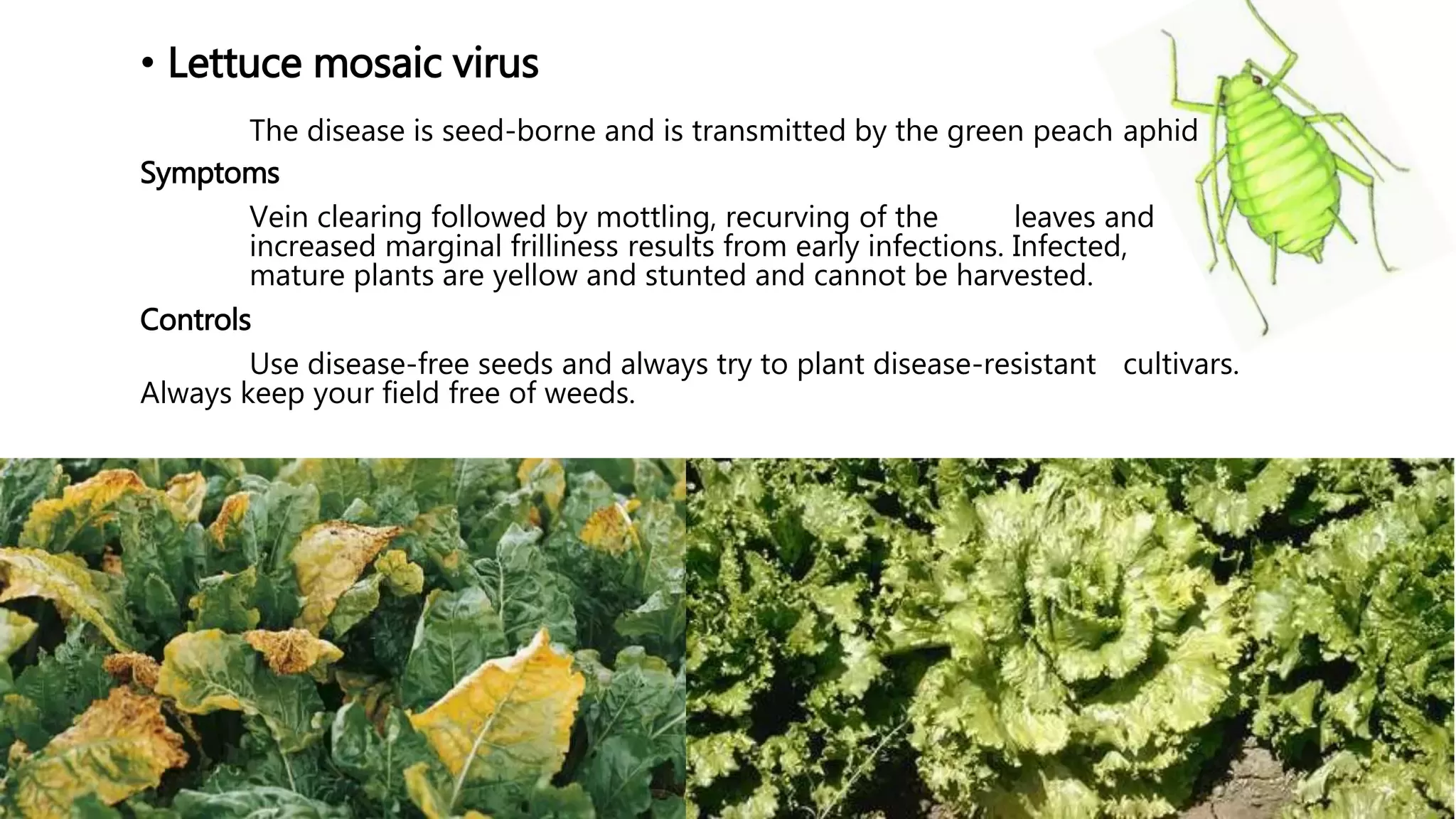 • Lettuce mosaic virus

The disease is seed-borne and is transmitted by the green peach aphid

Symptoms

Vein clearing followed by mottling, recurving of the leaves and increased marginal frilliness results from early infections. Infected, mature plants are yellow and stunted and cannot be harvested.

Controls

Use disease-free seeds and always try to plant disease-resistant cultivars. Always keep your field free of weeds.